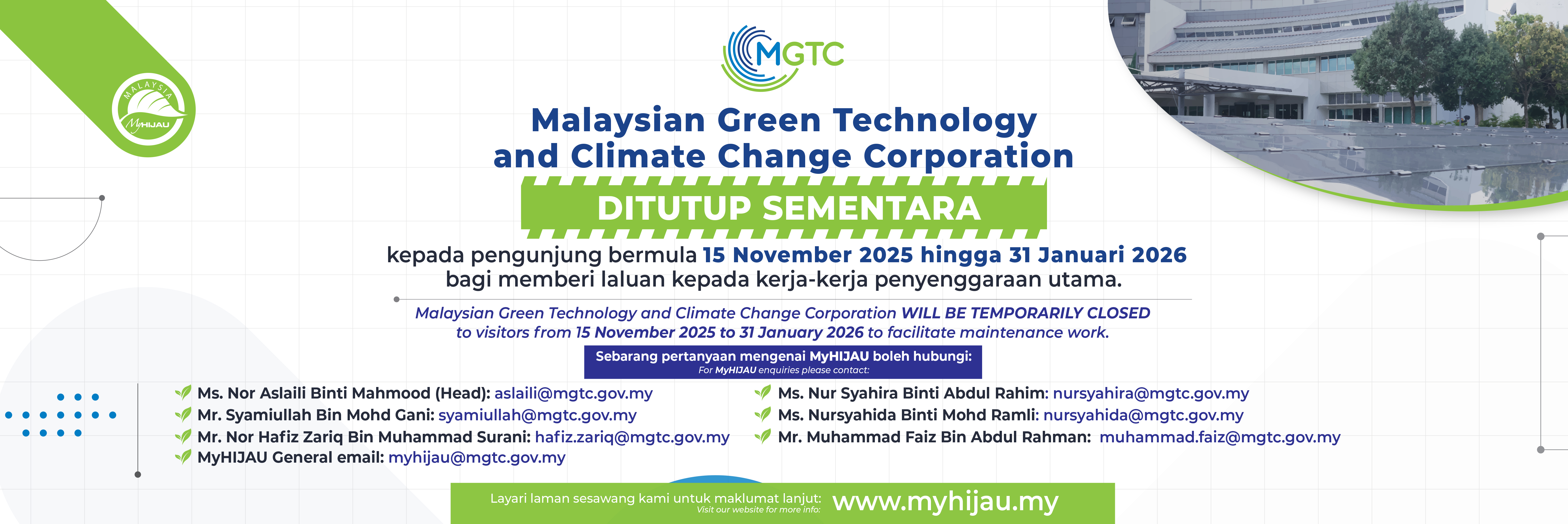 MALAYSIA MyHIJAU

MGTC

Malaysian Green Technology and Climate Change Corporation

DITUTUP SEMENTARA

kepada pengunjung bermula 15 November 2025 hingga 31 Januari 2026 bagi memberi laluan kepada kerja-kerja penyenggaraan utama.

Malaysian Green Technology and Climate Change Corporation WILL BE TEMPORARILY CLOSED to visitors from 15 November 2025 to 31 January 2026 to facilitate maintenance work.

Sebarang pertanyaan mengenai MyHIJAU boleh hubungi:
For MyHIJAU enquiries please contact:

Ms. Nor Aslaili Binti Mahmood (Head): aslaili@mgtc.gov.my
Mr. Syamiullah Bin Mohd Gani: syamiullah@mgtc.gov.my
Mr. Nor Hafiz Zariq Bin Muhammad Surani: hafiz.zariq@mgtc.gov.my
MyHIJAU General email: myhijau@mgtc.gov.my

Ms. Nur Syahira Binti Abdul Rahim: nursyahira@mgtc.gov.my
Ms. Nursyahida Binti Mohd Ramli: nursyahida@mgtc.gov.my
Mr. Muhammad Faiz Bin Abdul Rahman: muhammad.faiz@mgtc.gov.my

Layari laman sesawang kami untuk maklumat lanjut:
Visit our website for more info:
www.myhijau.my